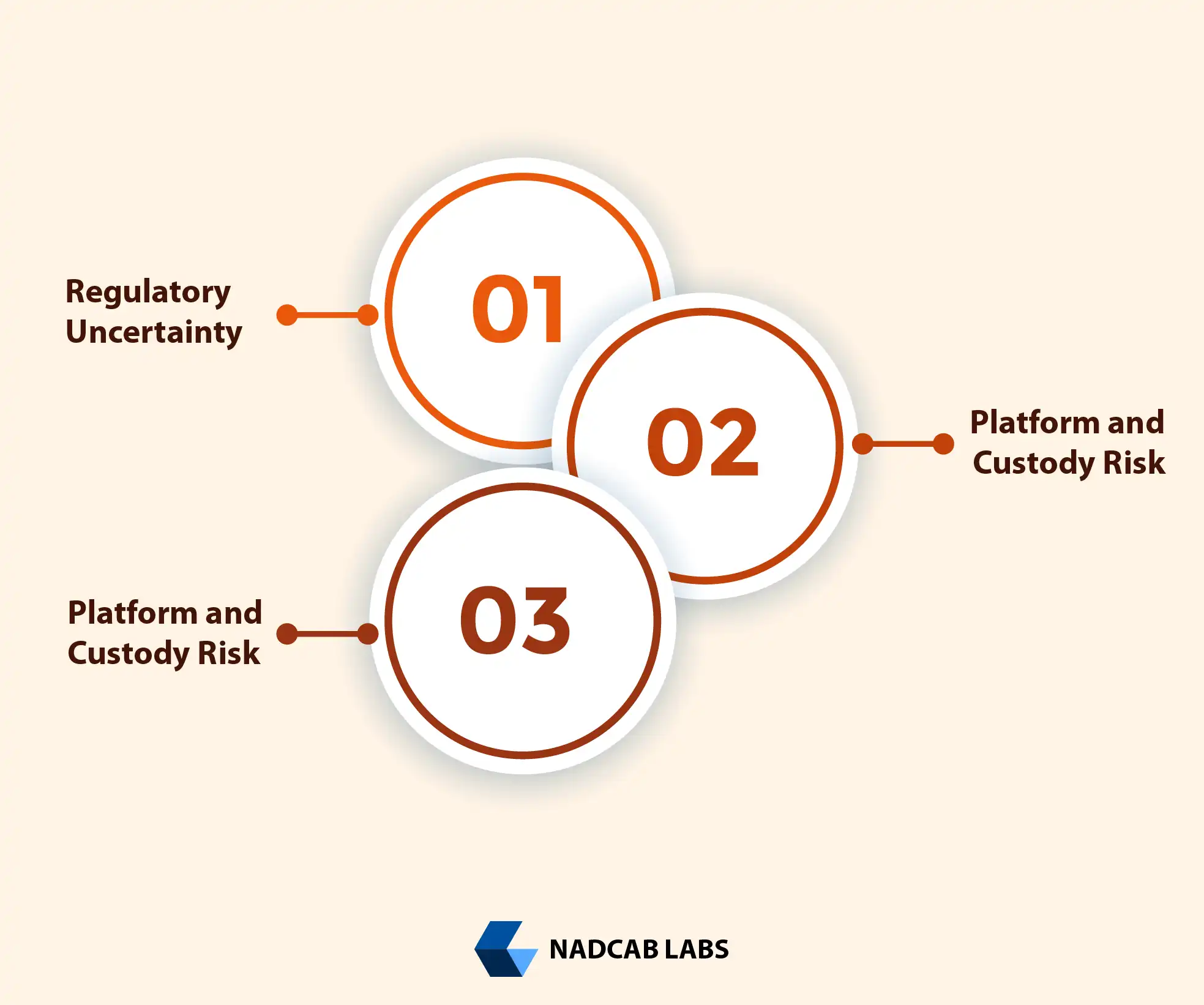 Regulatory Uncertainty

01

02

Platform and Custody Risk

Platform and Custody Risk

03

NADCAB LABS